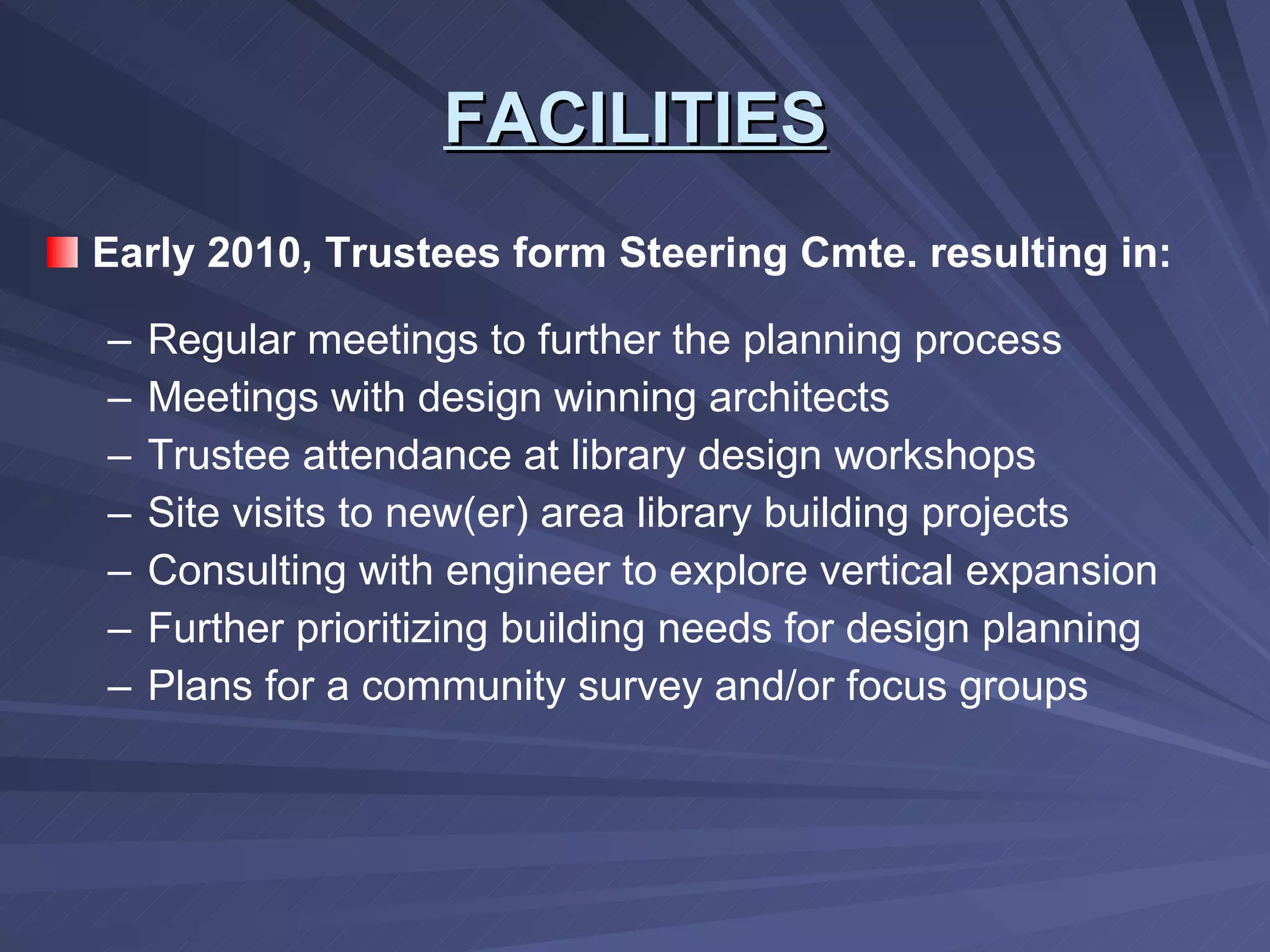 FACILITIES

Early 2010, Trustees form Steering Cmte. resulting in:

– Regular meetings to further the planning process
– Meetings with design winning architects
– Trustee attendance at library design workshops
– Site visits to new(er) area library building projects
– Consulting with engineer to explore vertical expansion
– Further prioritizing building needs for design planning
– Plans for a community survey and/or focus groups